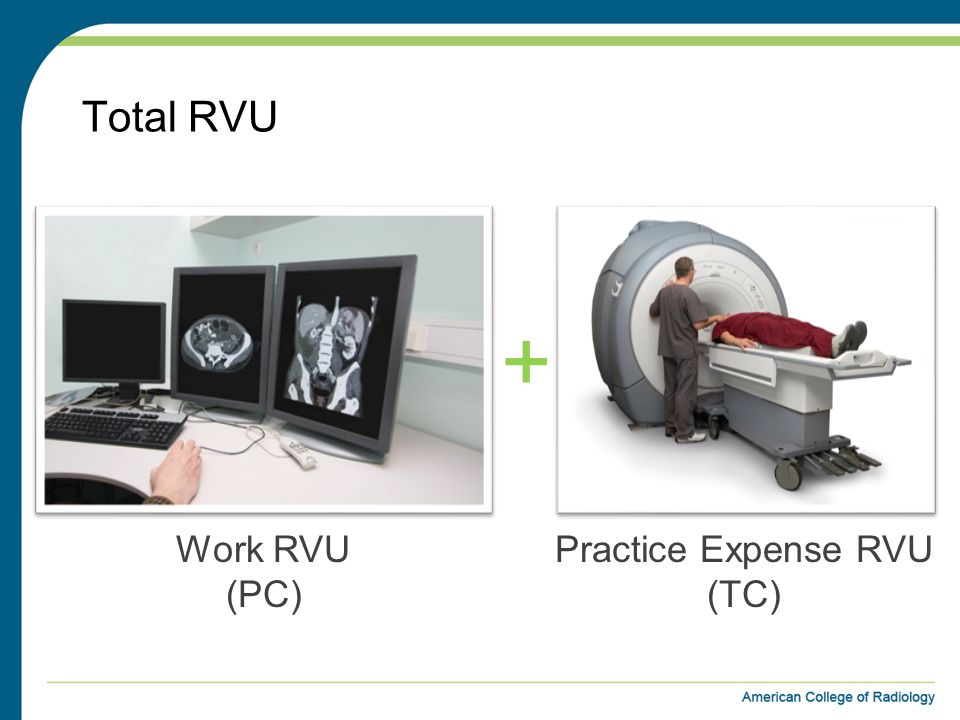 Total RVU

+

Work RVU
(PC)

Practice Expense RVU
(TC)

American College of Radiology